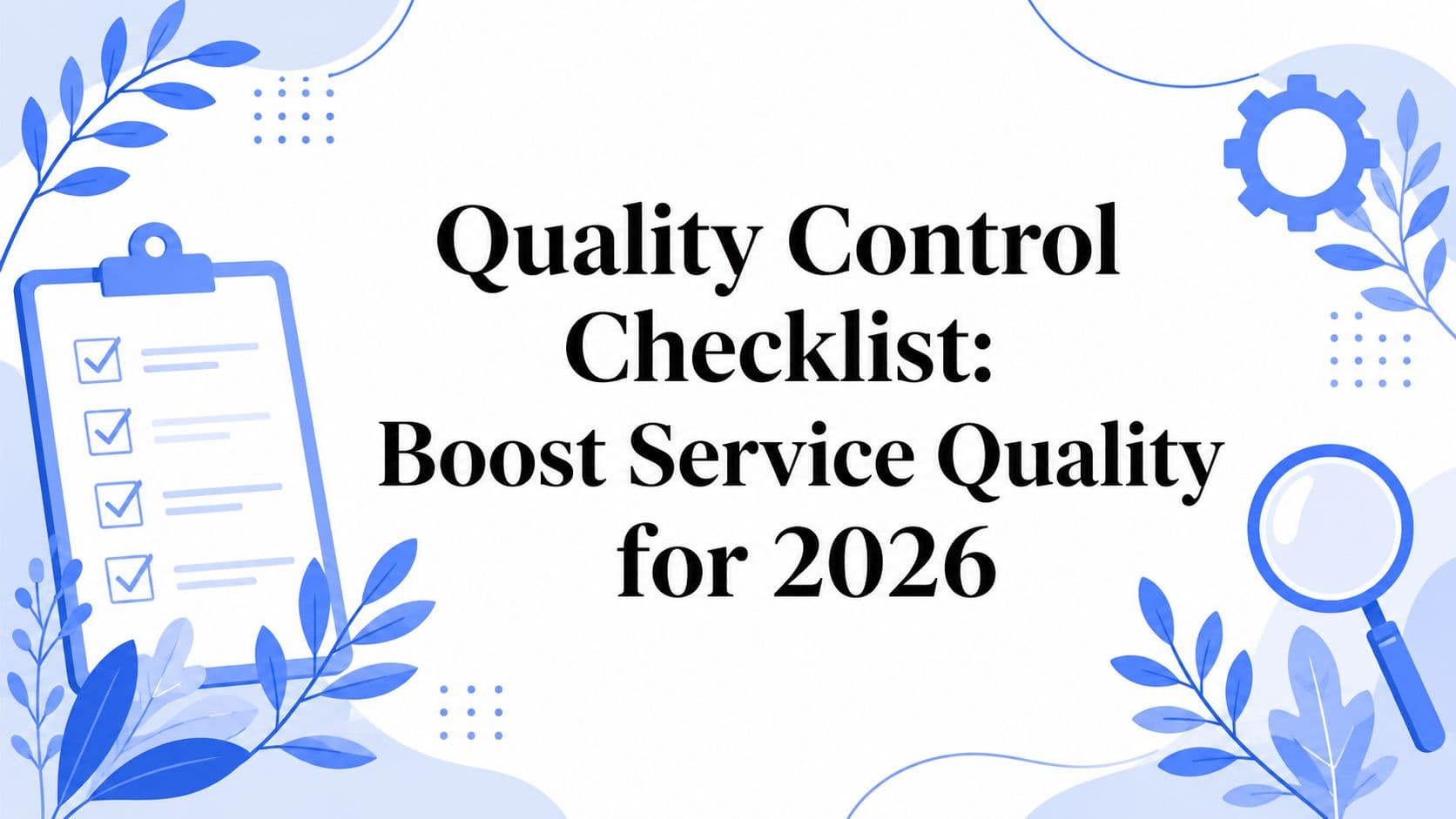 Quality Control Checklist: Boost Service Quality for 2026